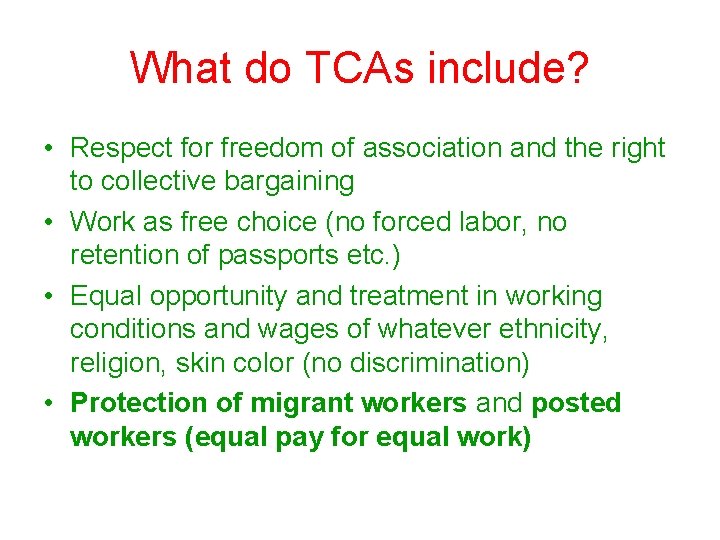 What do TCAs include?

• Respect for freedom of association and the right to collective bargaining
• Work as free choice (no forced labor, no retention of passports etc.)
• Equal opportunity and treatment in working conditions and wages of whatever ethnicity, religion, skin color (no discrimination)
• Protection of migrant workers and posted workers (equal pay for equal work)